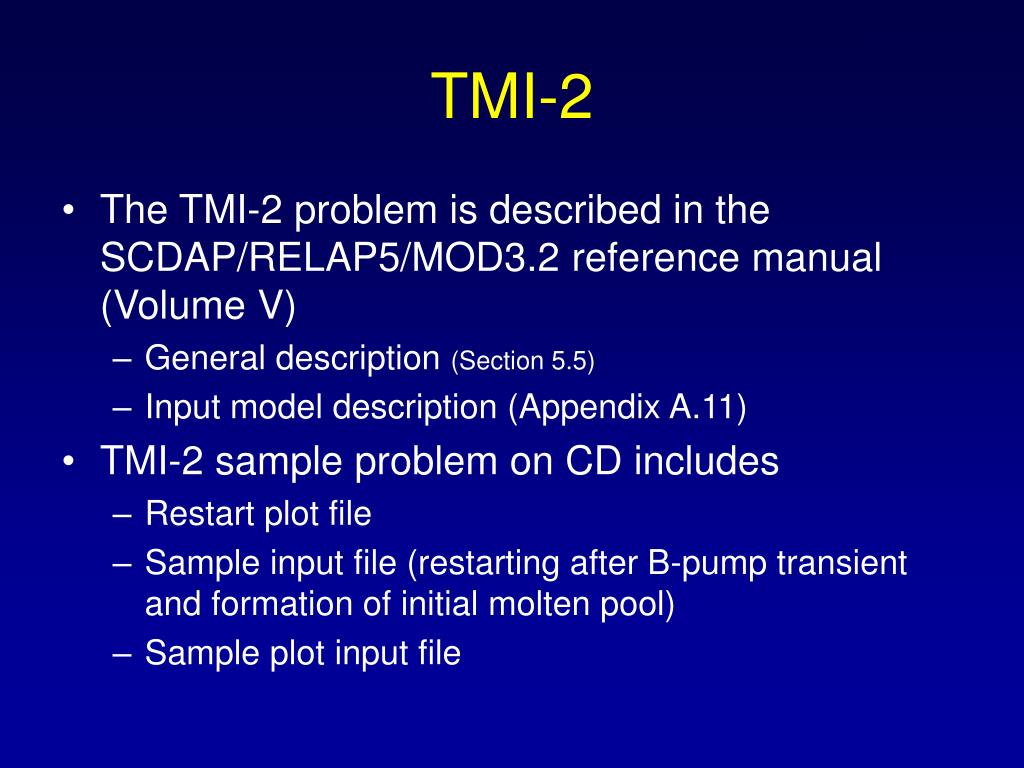 TMI-2

• The TMI-2 problem is described in the SCDAP/RELAP5/MOD3.2 reference manual (Volume V)
– General description (Section 5.5)
– Input model description (Appendix A.11)
• TMI-2 sample problem on CD includes
– Restart plot file
– Sample input file (restarting after B-pump transient and formation of initial molten pool)
– Sample plot input file